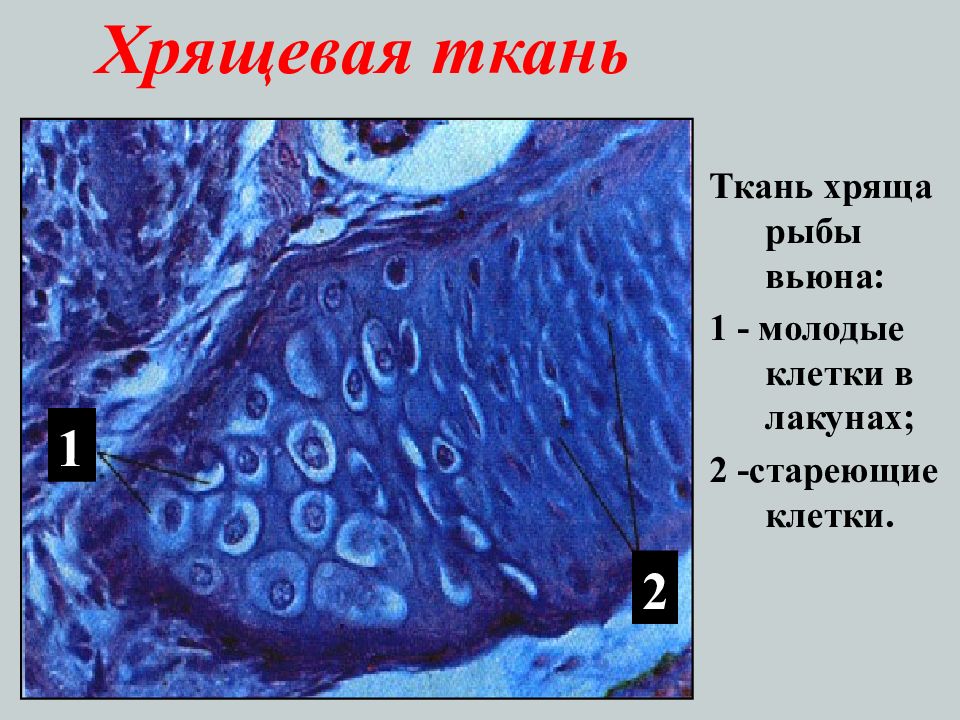 Хрящевая ткань

1

2

Ткань хряща рыбы вьюна:
1 - молодые клетки в лакунах;
2 -стареющие клетки.